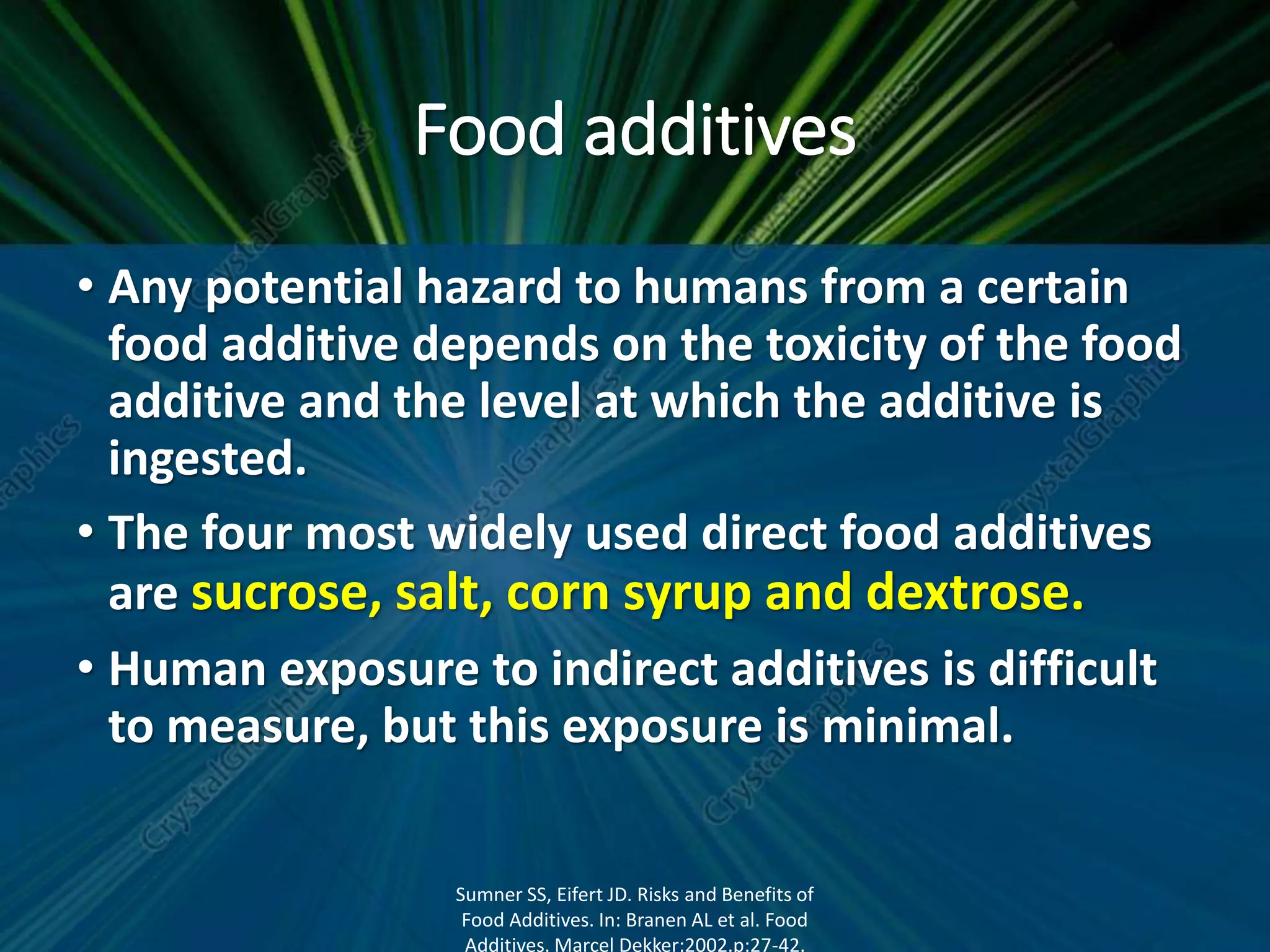 Food additives

• Any potential hazard to humans from a certain food additive depends on the toxicity of the food additive and the level at which the additive is ingested.

• The four most widely used direct food additives are sucrose, salt, corn syrup and dextrose.

• Human exposure to indirect additives is difficult to measure, but this exposure is minimal.

Sumner SS, Eifert JD. Risks and Benefits of Food Additives. In: Branen AL et al. Food Additives. Marcel Dekker;2002.p:27-42.

CrystalGraphics